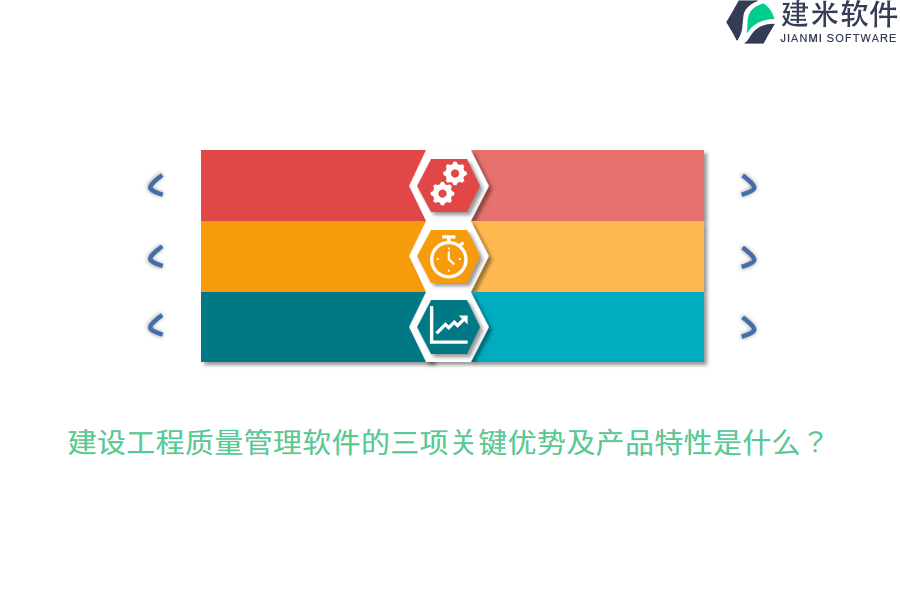 建米软件
JIANMI SOFTWARE

建设工程质量管理软件的三项关键优势及产品特性是什么？